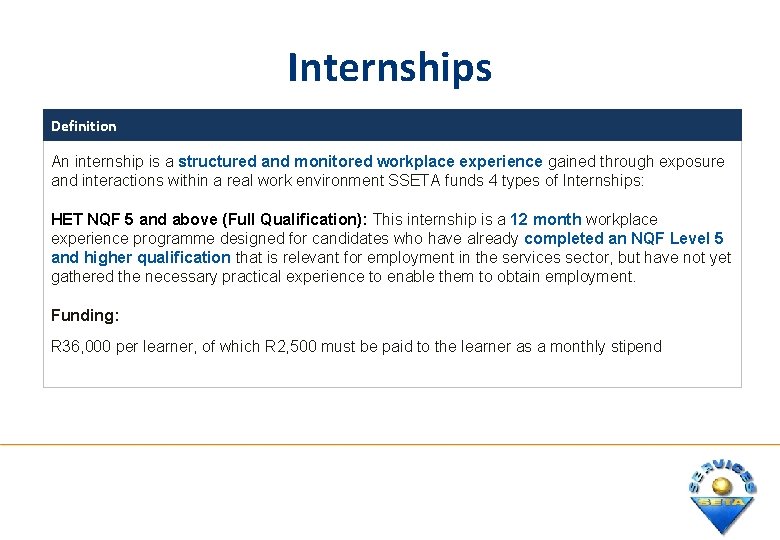 Internships

Definition

An internship is a structured and monitored workplace experience gained through exposure and interactions within a real work environment SSETA funds 4 types of Internships:

HET NQF 5 and above (Full Qualification): This internship is a 12 month workplace experience programme designed for candidates who have already completed an NQF Level 5 and higher qualification that is relevant for employment in the services sector, but have not yet gathered the necessary practical experience to enable them to obtain employment.

Funding:

R36,000 per learner, of which R2,500 must be paid to the learner as a monthly stipend

SERVICES
SETA